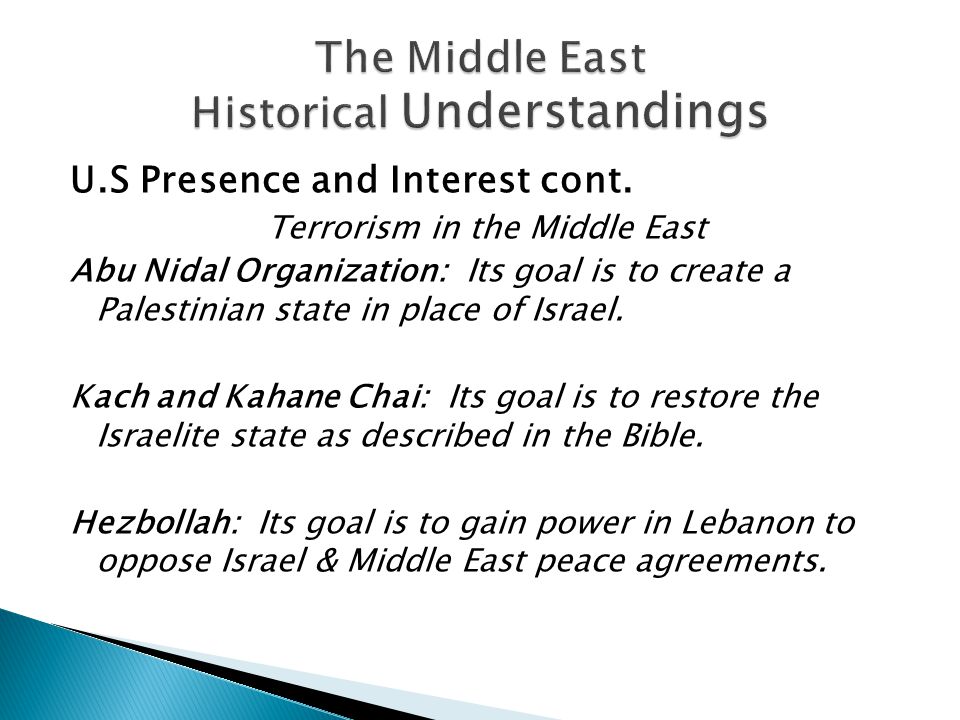 The Middle East
Historical Understandings

U.S Presence and Interest cont.

Terrorism in the Middle East

Abu Nidal Organization: Its goal is to create a Palestinian state in place of Israel.

Kach and Kahane Chai: Its goal is to restore the Israelite state as described in the Bible.

Hezbollah: Its goal is to gain power in Lebanon to oppose Israel & Middle East peace agreements.